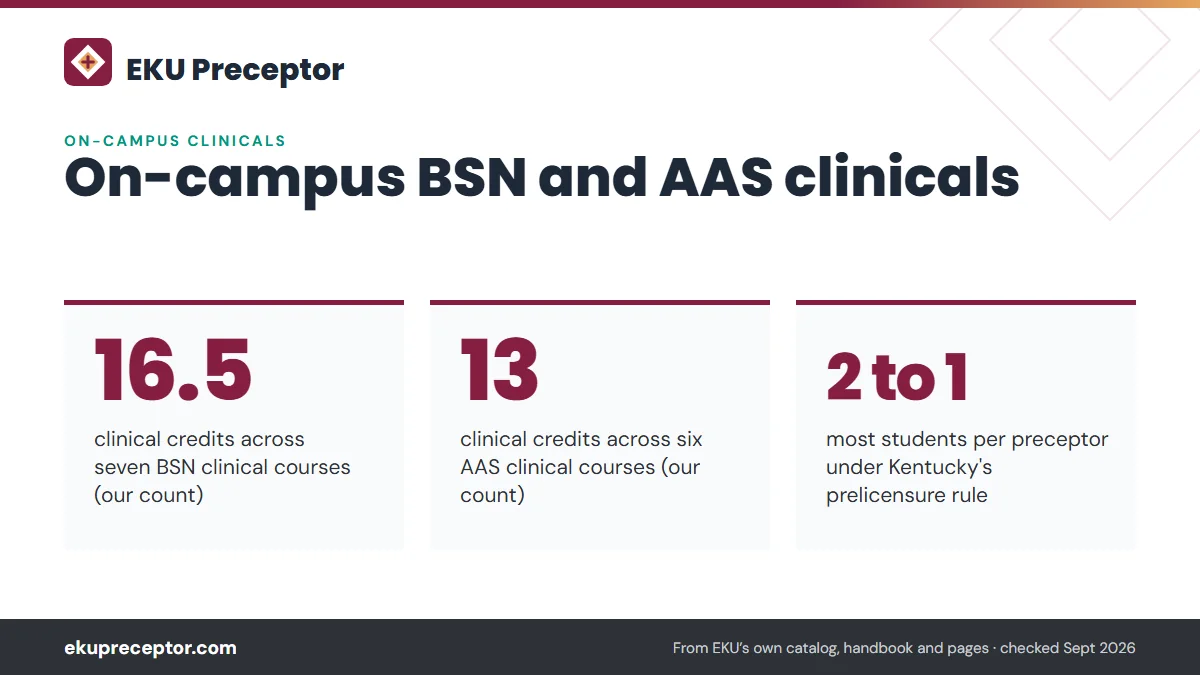 EKU Preceptor

ON-CAMPUS CLINICALS

On-campus BSN and AAS clinicals

16.5

clinical credits across seven BSN clinical courses (our count)

13

clinical credits across six AAS clinical courses (our count)

2 to 1

most students per preceptor under Kentucky's prelicensure rule

ekupreceptor.com

From EKU's own catalog, handbook and pages · checked Sept 2026